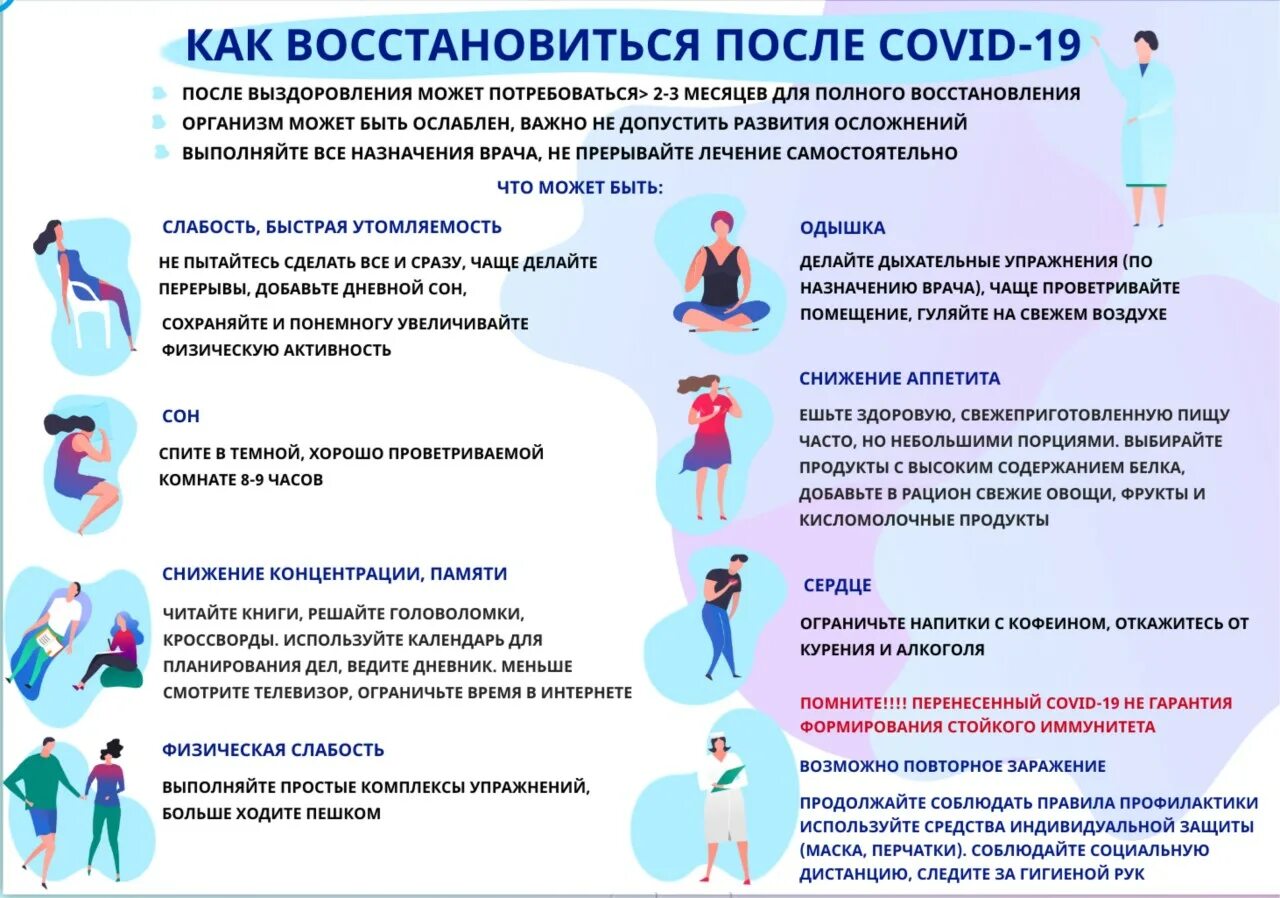 КАК ВОССТАНОВИТЬСЯ ПОСЛЕ COVID-19

ПОСЛЕ ВЫЗДОРОВЛЕНИЯ МОЖЕТ ПОТРЕБОВАТЬСЯ> 2-3 МЕСЯЦЕВ ДЛЯ ПОЛНОГО ВОССТАНОВЛЕНИЯ
ОРГАНИЗМ МОЖЕТ БЫТЬ ОСЛАБЛЕН, ВАЖНО НЕ ДОПУСТИТЬ РАЗВИТИЯ ОСЛОЖНЕНИЙ
ВЫПОЛНЯЙТЕ ВСЕ НАЗНАЧЕНИЯ ВРАЧА, НЕ ПРЕРЫВАЙТЕ ЛЕЧЕНИЕ САМОСТОЯТЕЛЬНО

ЧТО МОЖЕТ БЫТЬ:

СЛАБОСТЬ, БЫСТРАЯ УТОМЛЯЕМОСТЬ

НЕ ПЫТАЙТЕСЬ СДЕЛАТЬ ВСЕ И СРАЗУ, ЧАЩЕ ДЕЛАЙТЕ ПЕРЕРЫВЫ, ДОБАВЬТЕ ДНЕВНОЙ СОН,

СОХРАНЯЙТЕ И ПОНЕМНОГУ УВЕЛИЧИВАЙТЕ ФИЗИЧЕСКУЮ АКТИВНОСТЬ

СОН

СПИТЕ В ТЕМНОЙ, ХОРОШО ПРОВЕТРИВАЕМОЙ КОМНАТЕ 8-9 ЧАСОВ

СНИЖЕНИЕ КОНЦЕНТРАЦИИ, ПАМЯТИ

ЧИТАЙТЕ КНИГИ, РЕШАЙТЕ ГОЛОВОЛОМКИ, КРОССВОРДЫ. ИСПОЛЬЗУЙТЕ КАЛЕНДАРЬ ДЛЯ ПЛАНИРОВАНИЯ ДЕЛ, ВЕДИТЕ ДНЕВНИК. МЕНЬШЕ СМОТРИТЕ ТЕЛЕВИЗОР, ОГРАНИЧЬТЕ ВРЕМЯ В ИНТЕРНЕТЕ

ФИЗИЧЕСКАЯ СЛАБОСТЬ

ВЫПОЛНЯЙТЕ ПРОСТЫЕ КОМПЛЕКСЫ УПРАЖНЕНИЙ, БОЛЬШЕ ХОДИТЕ ПЕШКОМ

ОДЫШКА

ДЕЛАЙТЕ ДЫХАТЕЛЬНЫЕ УПРАЖНЕНИЯ (ПО НАЗНАЧЕНИЮ ВРАЧА), ЧАЩЕ ПРОВЕТРИВАЙТЕ ПОМЕЩЕНИЕ, ГУЛЯЙТЕ НА СВЕЖЕМ ВОЗДУХЕ

СНИЖЕНИЕ АППЕТИТА

ЕШЬТЕ ЗДОРОВУЮ, СВЕЖЕПРИГОТОВЛЕННУЮ ПИЩУ ЧАСТО, НО НЕБОЛЬШИМИ ПОРЦИЯМИ. ВЫБИРАЙТЕ ПРОДУКТЫ С ВЫСОКИМ СОДЕРЖАНИЕМ БЕЛКА, ДОБАВЬТЕ В РАЦИОН СВЕЖИЕ ОВОЩИ, ФРУКТЫ И КИСЛОМОЛОЧНЫЕ ПРОДУКТЫ

СЕРДЦЕ

ОГРАНИЧЬТЕ НАПИТКИ С КОФЕИНОМ, ОТКАЖИТЕСЬ ОТ КУРЕНИЯ И АЛКОГОЛЯ

ПОМНИТЕ!!!! ПЕРЕНЕСЕННЫЙ COVID-19 НЕ ГАРАНТИЯ ФОРМИРОВАНИЯ СТОЙКОГО ИММУНИТЕТА

ВОЗМОЖНО ПОВТОРНОЕ ЗАРАЖЕНИЕ

ПРОДОЛЖАЙТЕ СОБЛЮДАТЬ ПРАВИЛА ПРОФИЛАКТИКИ ИСПОЛЬЗУЙТЕ СРЕДСТВА ИНДИВИДУАЛЬНОЙ ЗАЩИТЫ (МАСКА, ПЕРЧАТКИ). СОБЛЮДАЙТЕ СОЦИАЛЬНУЮ ДИСТАНЦИЮ, СЛЕДИТЕ ЗА ГИГИЕНОЙ РУК